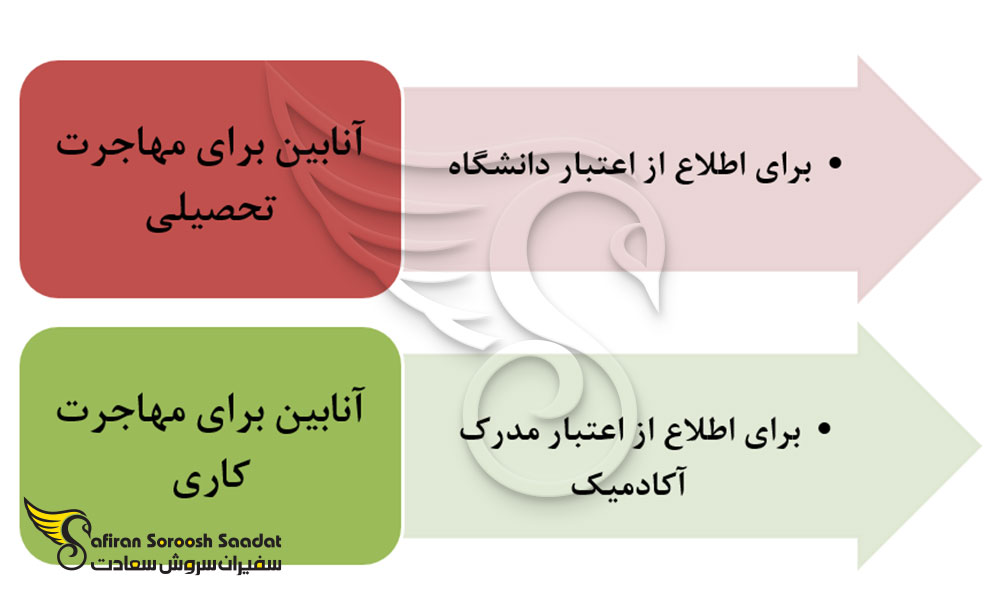 آنابین برای مهاجرت تحصیلی

• برای اطلاع از اعتبار دانشگاه

آنابین برای مهاجرت کاری

• برای اطلاع از اعتبار مدرک آکادمیک

Safiran Soroosh Saadat
سفیران سروش سعادت